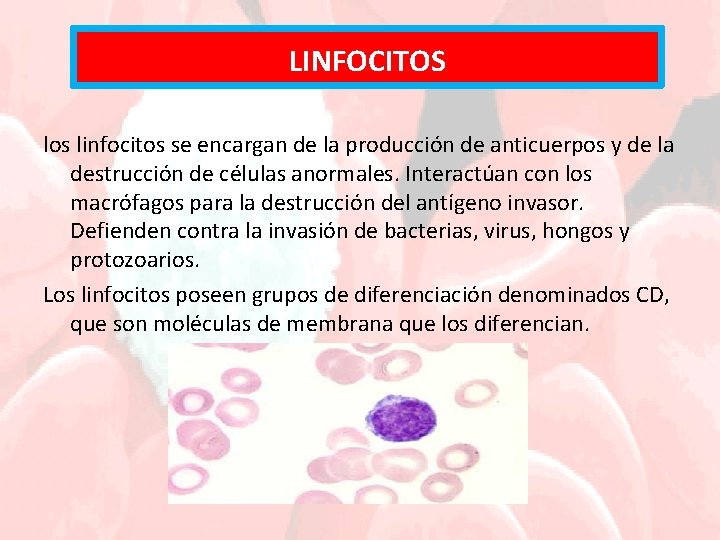 LINFOCITOS

los linfocitos se encargan de la producción de anticuerpos y de la destrucción de células anormales. Interactúan con los macrófagos para la destrucción del antígeno invasor. Defienden contra la invasión de bacterias, virus, hongos y protozoarios.

Los linfocitos poseen grupos de diferenciación denominados CD, que son moléculas de membrana que los diferencian.